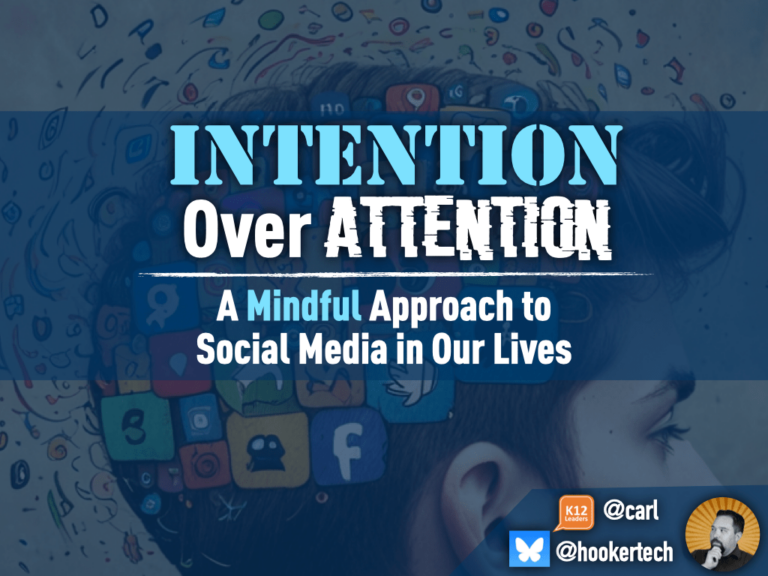 INTENTION
Over ATTENTION

A Mindful Approach to Social Media in Our Lives

K12 Leaders @carl
@hookertech